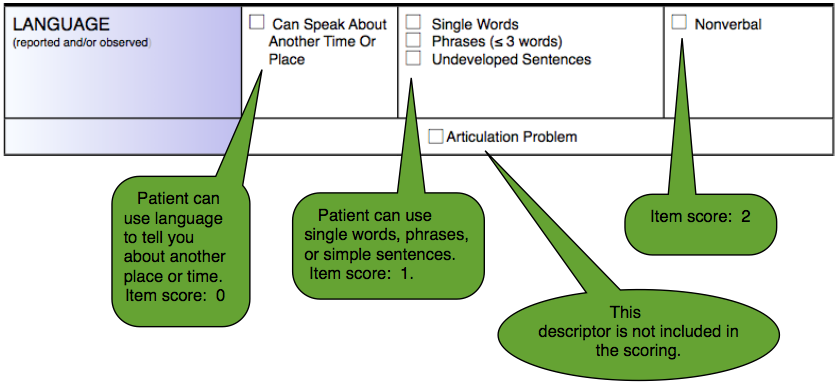 LANGUAGE
(reported and/or observed)

☐ Can Speak About Another Time Or Place

☐ Single Words
☐ Phrases (≤ 3 words)
☐ Undeveloped Sentences

☐ Nonverbal

☐ Articulation Problem

Patient can use language to tell you about another place or time. Item score: 0

Patient can use single words, phrases, or simple sentences. Item score: 1.

Item score: 2

This descriptor is not included in the scoring.